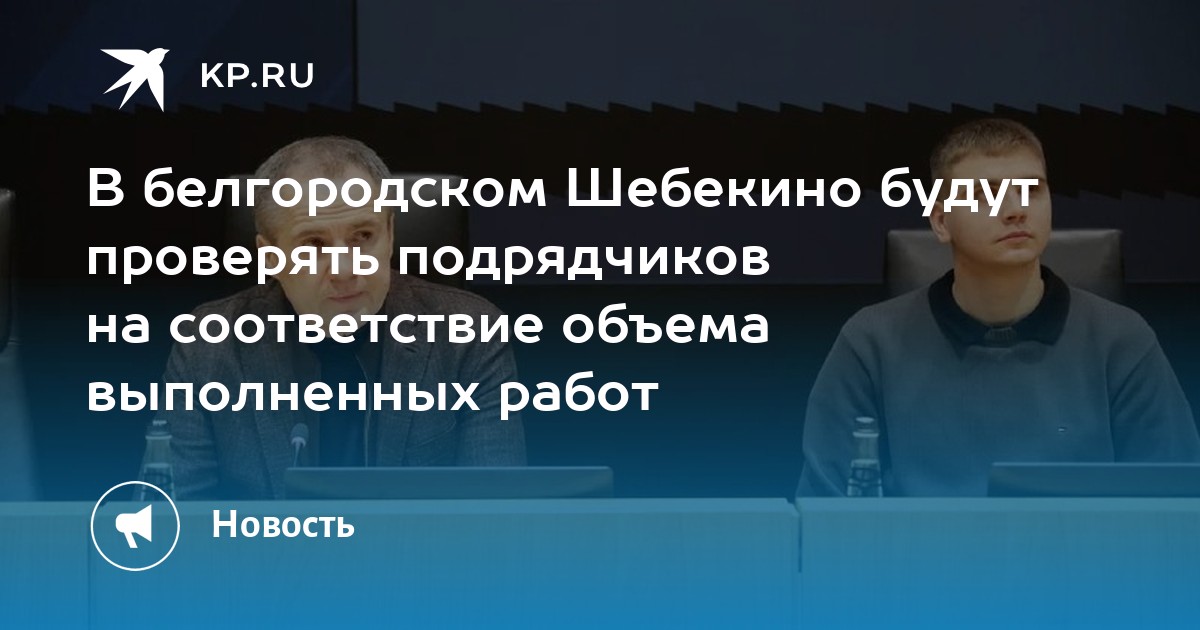 KP.RU

В белгородском Шебекино будут проверять подрядчиков на соответствие объема выполненных работ

Новость